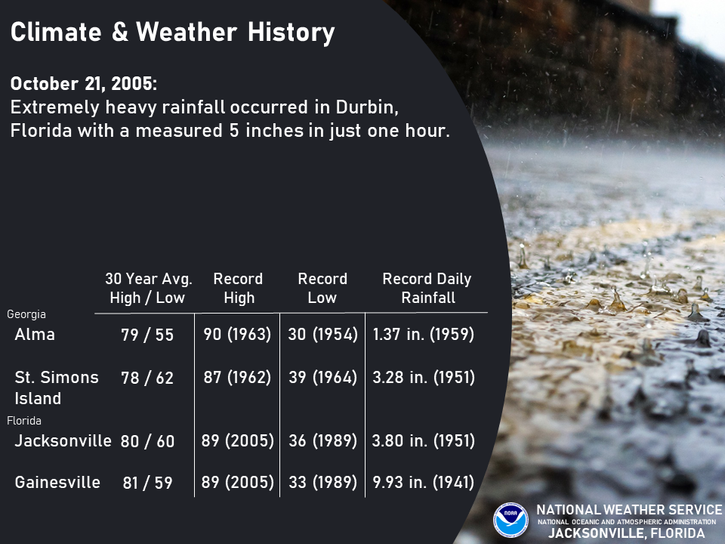 Climate & Weather History

October 21, 2005:
Extremely heavy rainfall occurred in Durbin, Florida with a measured 5 inches in just one hour.

| | 30 Year Avg. High / Low | Record High | Record Low | Record Daily Rainfall |
|---|---|---|---|---|
| Georgia | | | | |
| Alma | 79 / 55 | 90 (1963) | 30 (1954) | 1.37 in. (1959) |
| St. Simons Island | 78 / 62 | 87 (1962) | 39 (1964) | 3.28 in. (1951) |
| Florida | | | | |
| Jacksonville | 80 / 60 | 89 (2005) | 36 (1989) | 3.80 in. (1951) |
| Gainesville | 81 / 59 | 89 (2005) | 33 (1989) | 9.93 in. (1941) |

NOAA
NATIONAL WEATHER SERVICE
NATIONAL OCEANIC AND ATMOSPHERIC ADMINISTRATION
JACKSONVILLE, FLORIDA